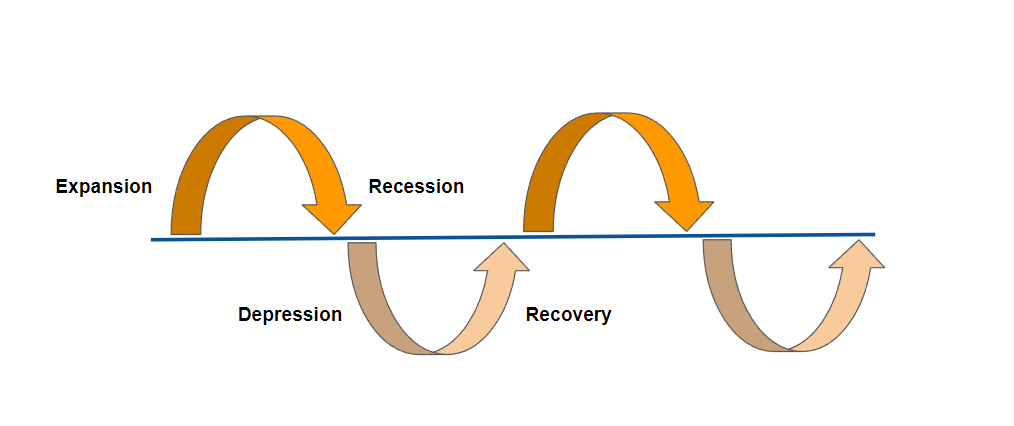 Expansion

Recession

Depression

Recovery